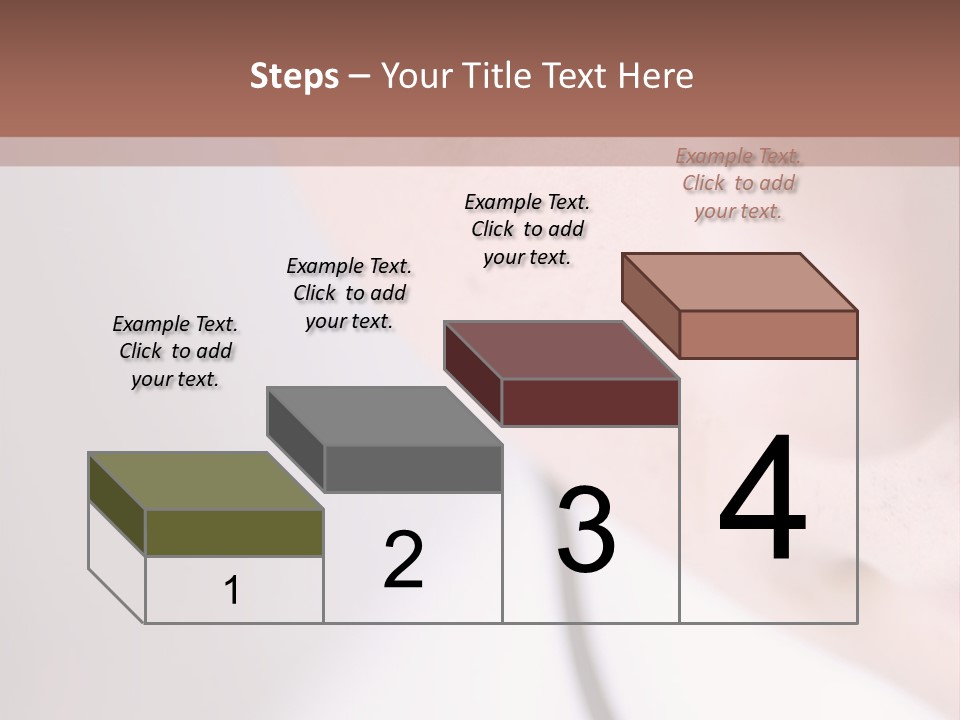 Steps – Your Title Text Here

Example Text. Click to add your text.

Example Text. Click to add your text.

Example Text. Click to add your text.

Example Text. Click to add your text.

1

2

3

4